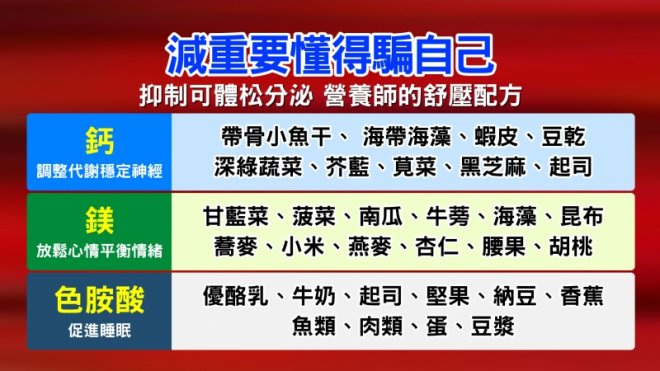 減重要懂得騙自己
抑制可體松分泌 營養師的舒壓配方

| 鈣 調整代謝穩定神經 | 帶骨小魚干、 海帶海藻、蝦皮、豆乾 深綠蔬菜、芥藍、莧菜、黑芝麻、起司 |
|---|---|
| 鎂 放鬆心情平衡情緒 | 甘藍菜、菠菜、南瓜、牛蒡、海藻、昆布 蕎麥、小米、燕麥、杏仁、腰果、胡桃 |
| 色胺酸 促進睡眠 | 優酪乳、牛奶、起司、堅果、納豆、香蕉 魚類、肉類、蛋、豆漿 |